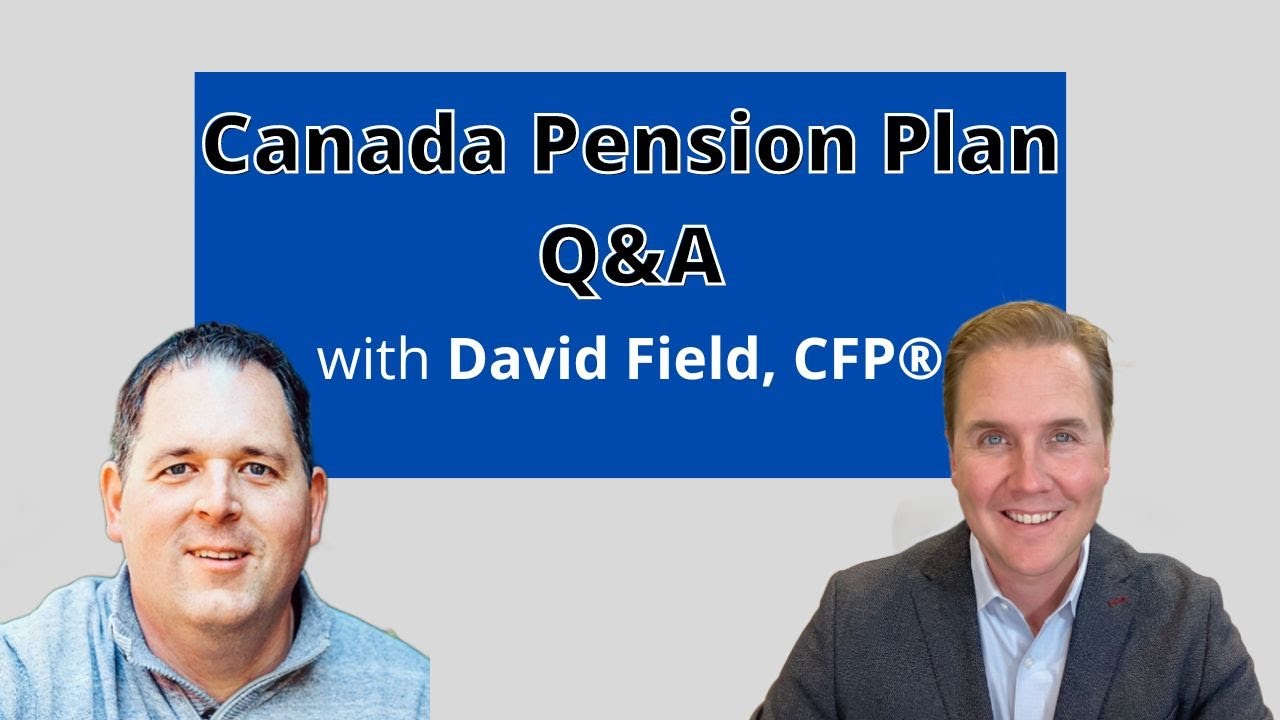 Canada Pension Plan
Q&A

with David Field, CFP®